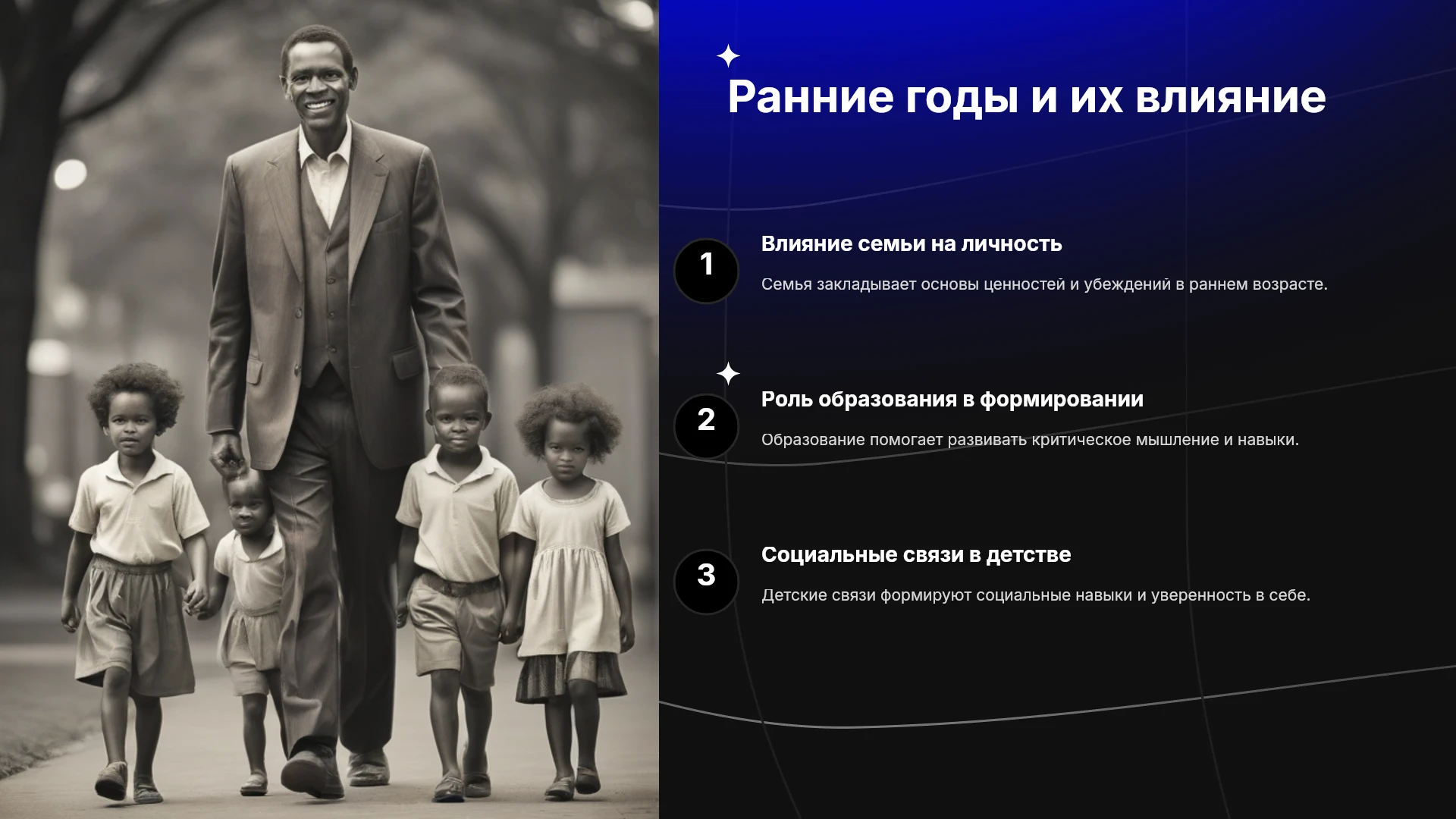 Ранние годы и их влияние

1

Влияние семьи на личность

Семья закладывает основы ценностей и убеждений в раннем возрасте.

2

Роль образования в формировании

Образование помогает развивать критическое мышление и навыки.

3

Социальные связи в детстве

Детские связи формируют социальные навыки и уверенность в себе.